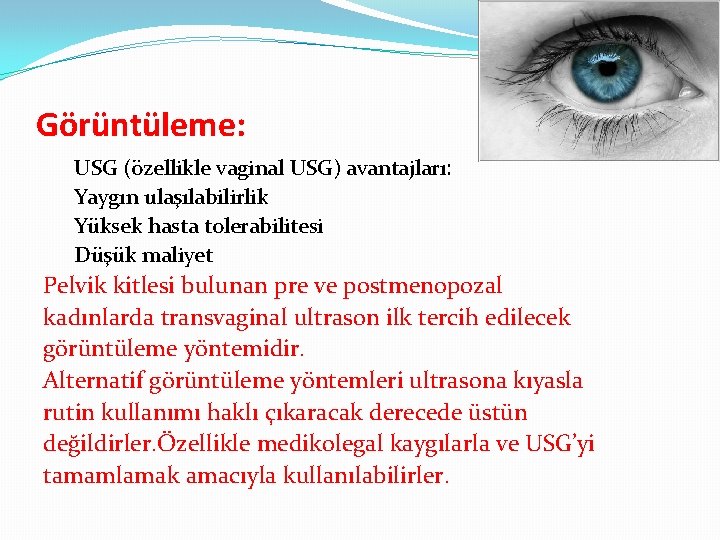 Görüntüleme:

USG (özellikle vaginal USG) avantajları:
Yaygın ulaşılabilirlik
Yüksek hasta tolerabilitesi
Düşük maliyet

Pelvik kitlesi bulunan pre ve postmenopozal kadınlarda transvaginal ultrason ilk tercih edilecek görüntüleme yöntemidir.
Alternatif görüntüleme yöntemleri ultrasona kıyasla rutin kullanımı haklı çıkaracak derecede üstün değildirler.Özellikle medikolegal kaygılarla ve USG'yi tamamlamak amacıyla kullanılabilirler.